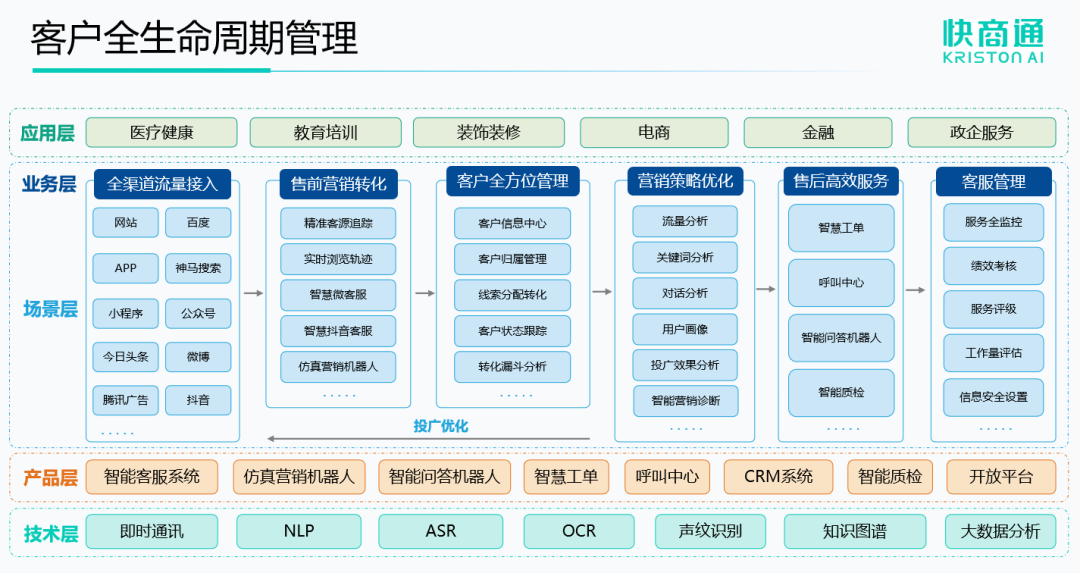 客户全生命周期管理

快商通
KRISTON AI

应用层
医疗健康
教育培训
装饰装修
电商
金融
政企服务

业务层
场景层

全渠道流量接入
网站
百度
APP
神马搜索
小程序
公众号
今日头条
微博
腾讯广告
抖音
.....

售前营销转化
精准客源追踪
实时浏览轨迹
智慧微客服
智慧抖音客服
仿真营销机器人
.....

客户全方位管理
客户信息中心
客户归属管理
线索分配转化
客户状态跟踪
转化漏斗分析
.....

营销策略优化
流量分析
关键词分析
对话分析
用户画像
投广效果分析
智能营销诊断
.....

售后高效服务
智慧工单
呼叫中心
智能问答机器人
智能质检
.....

客服管理
服务全监控
绩效考核
服务评级
工作量评估
信息安全设置
.....

投广优化

产品层
智能客服系统
仿真营销机器人
智能问答机器人
智慧工单
呼叫中心
CRM系统
智能质检
开放平台

技术层
即时通讯
NLP
ASR
OCR
声纹识别
知识图谱
大数据分析